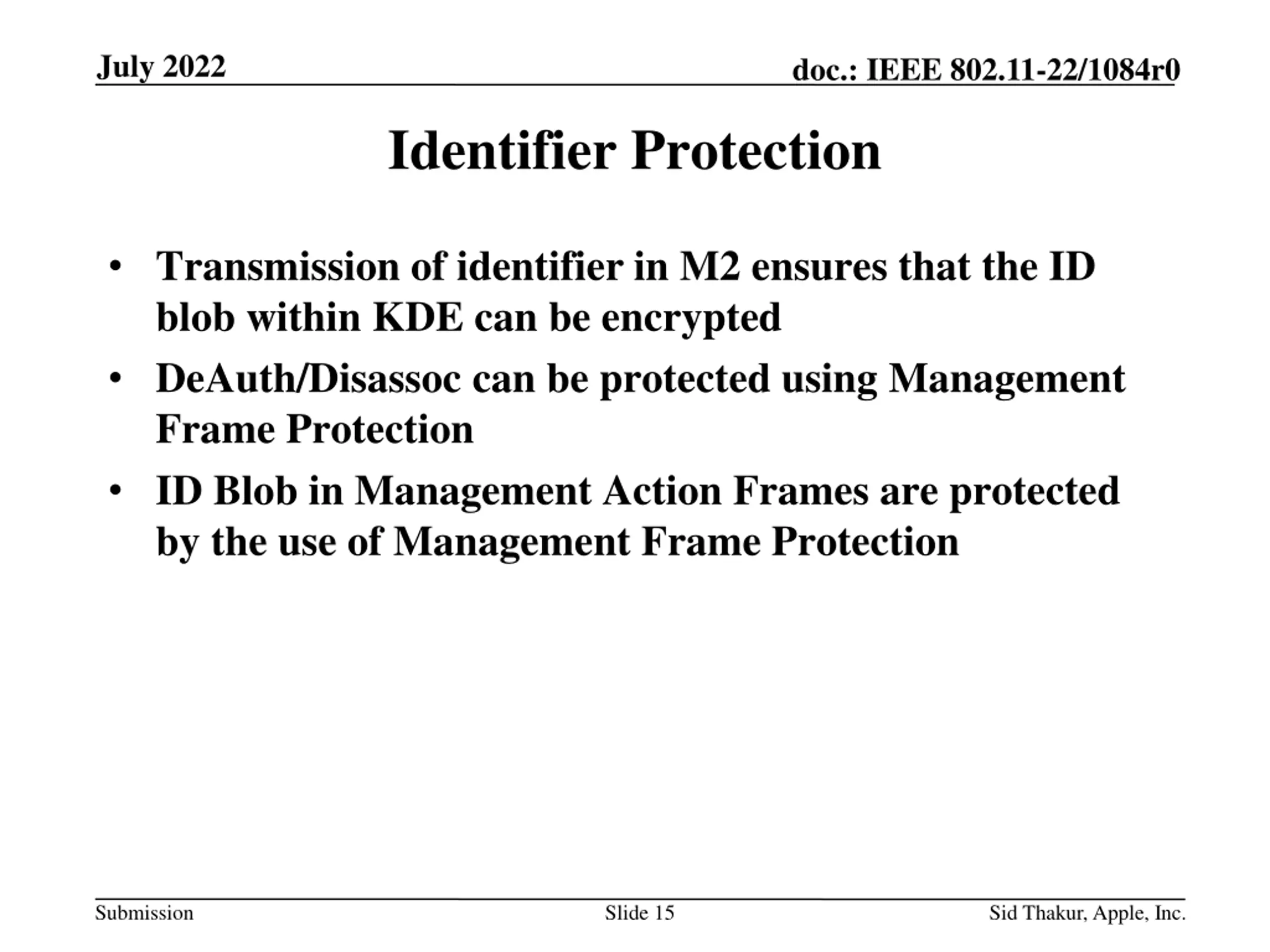 July 2022

doc.: IEEE 802.11-22/1084r0

Identifier Protection

• Transmission of identifier in M2 ensures that the ID blob within KDE can be encrypted
• DeAuth/Disassoc can be protected using Management Frame Protection
• ID Blob in Management Action Frames are protected by the use of Management Frame Protection

Submission

Slide 15

Sid Thakur, Apple, Inc.